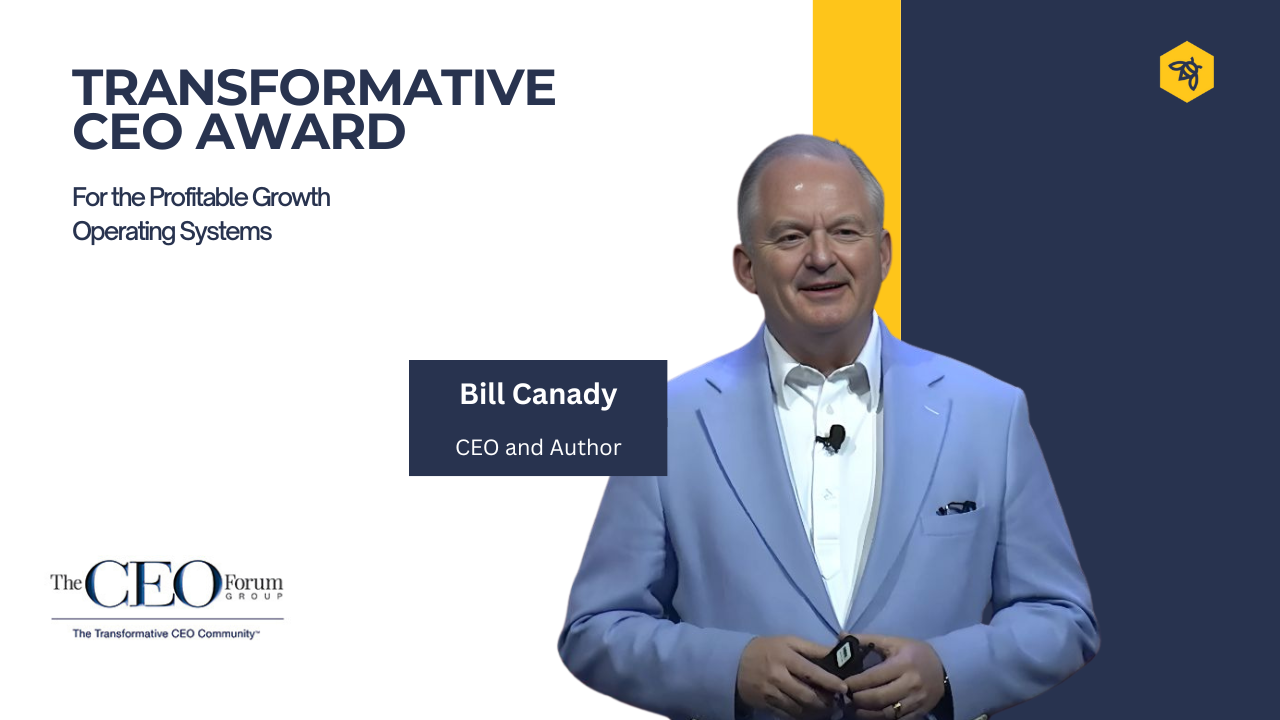 TRANSFORMATIVE CEO AWARD

For the Profitable Growth Operating Systems

Bill Canady

CEO and Author

The CEO Forum GROUP

The Transformative CEO Community™